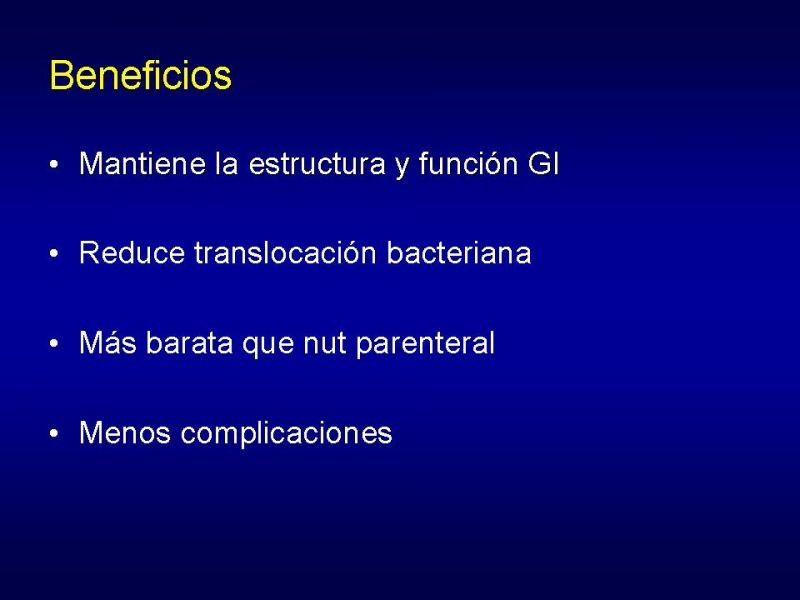 Beneficios

• Mantiene la estructura y función GI

• Reduce translocación bacteriana

• Más barata que nut parenteral

• Menos complicaciones